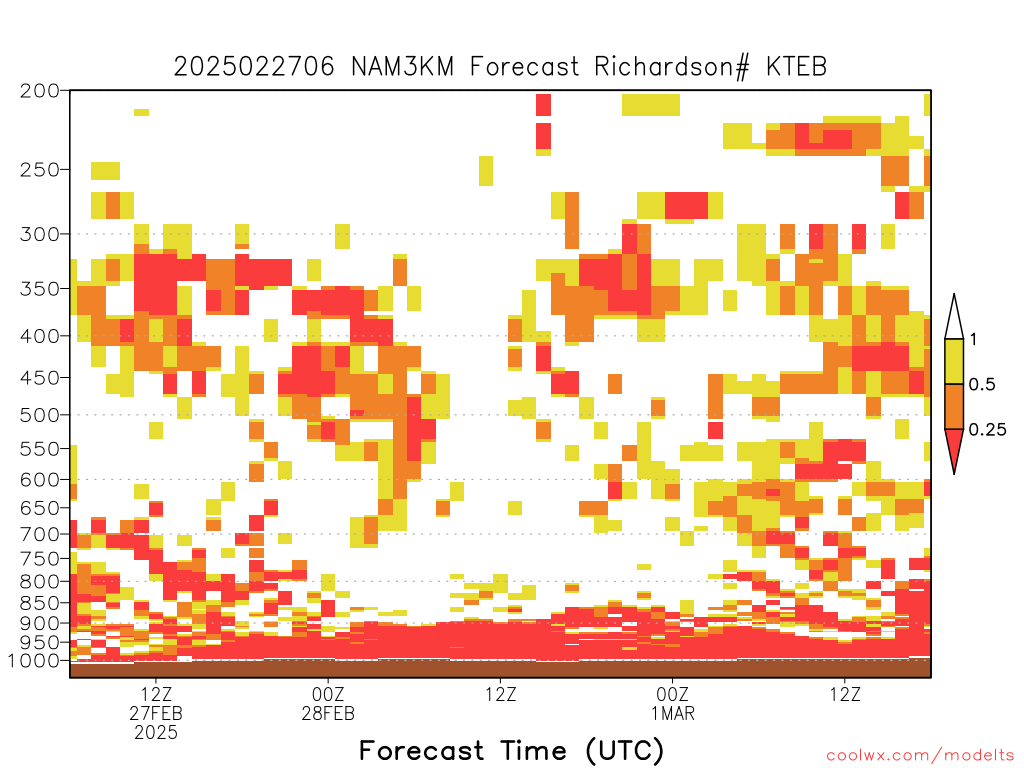 2025022706 NAM3KM Forecast Richardson# KTEB

200
250
300
350
400
450
500
550
600
650
700
750
800
850
900
950
1000

1
0.5
0.25

12Z
27FEB
2025
00Z
28FEB
12Z
00Z
1MAR
12Z

Forecast Time (UTC)

coolwx.com/modelts